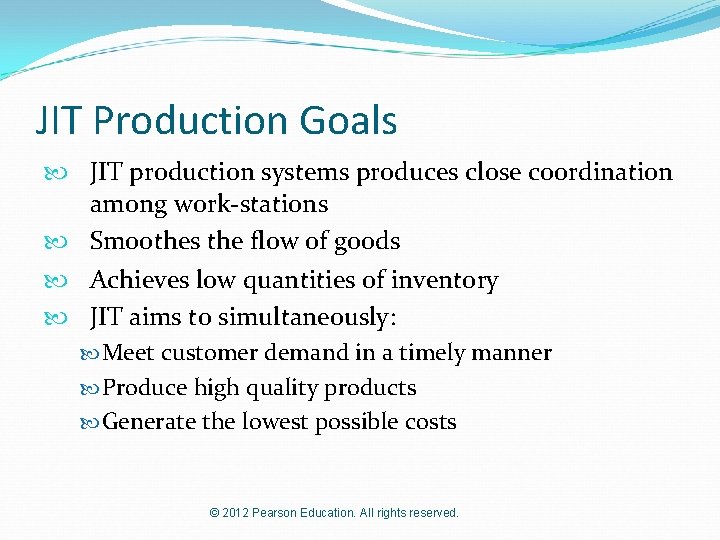 JIT Production Goals

JIT production systems produces close coordination among work-stations

Smoothes the flow of goods

Achieves low quantities of inventory

JIT aims to simultaneously:

Meet customer demand in a timely manner

Produce high quality products

Generate the lowest possible costs

© 2012 Pearson Education. All rights reserved.